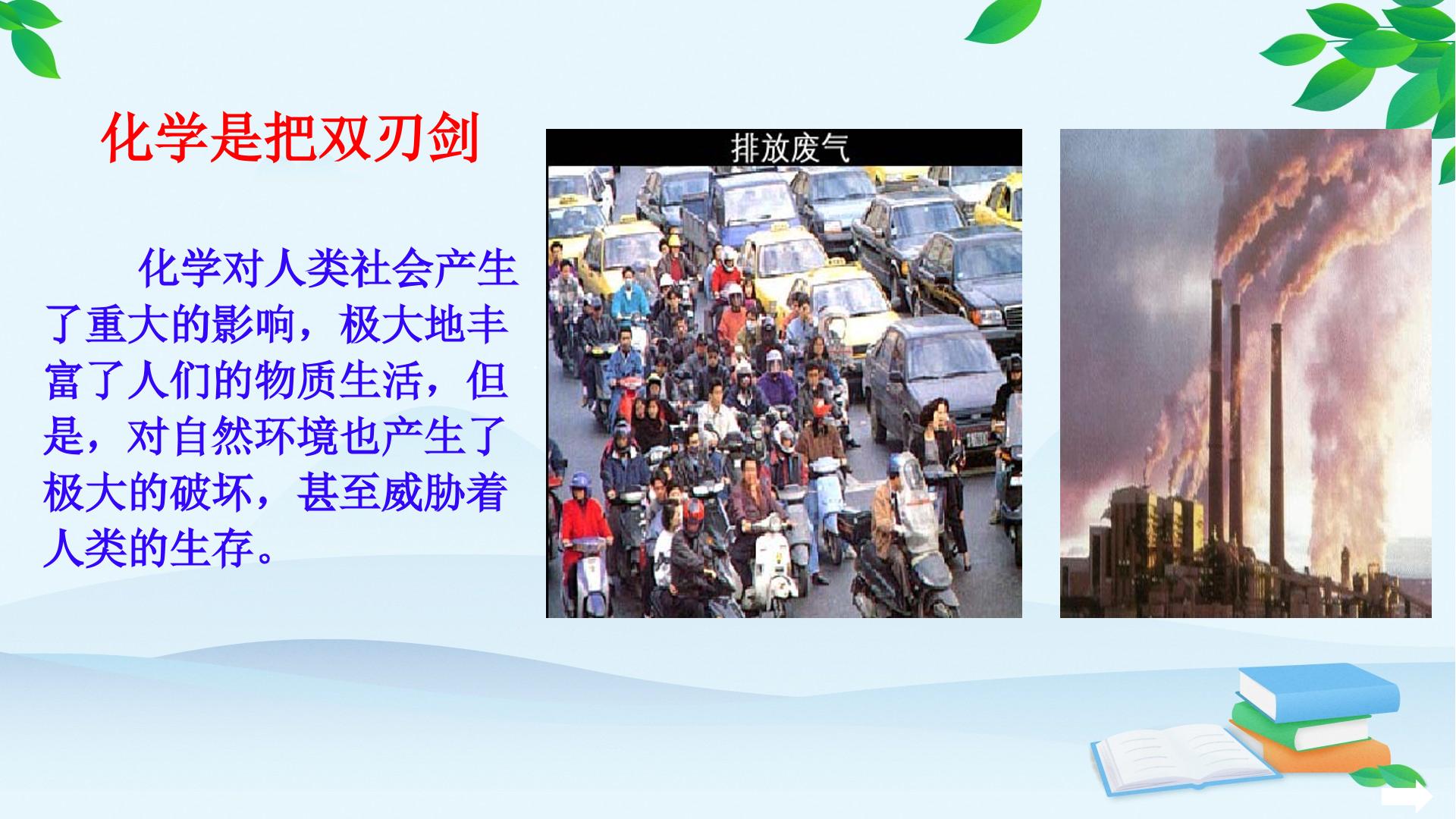 化学是把双刃剑

化学对人类社会产生了重大的影响，极大地丰富了人们的物质生活，但是，对自然环境也产生了极大的破坏，甚至威胁着人类的生存。

排放废气